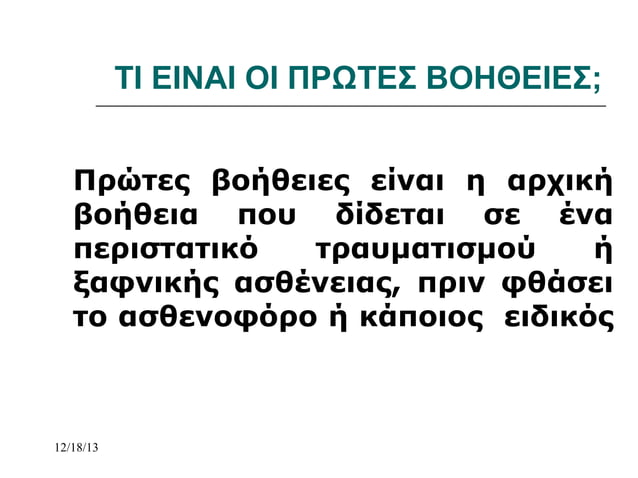 ΤΙ ΕΙΝΑΙ ΟΙ ΠΡΩΤΕΣ ΒΟΗΘΕΙΕΣ;

Πρώτες βοήθειες είναι η αρχική βοήθεια που δίδεται σε ένα περιστατικό τραυματισμού ή ξαφνικής ασθένειας, πριν φθάσει το ασθενοφόρο ή κάποιος ειδικός

12/18/13